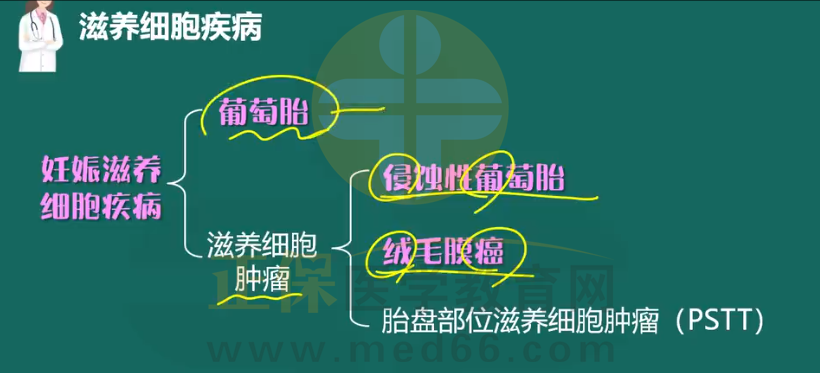 滋养细胞疾病

妊娠滋养细胞疾病

葡萄胎

滋养细胞肿瘤

侵蚀性葡萄胎

绒毛膜癌

胎盘部位滋养细胞肿瘤（PSTT）

正保医学教育网
www.med66.com